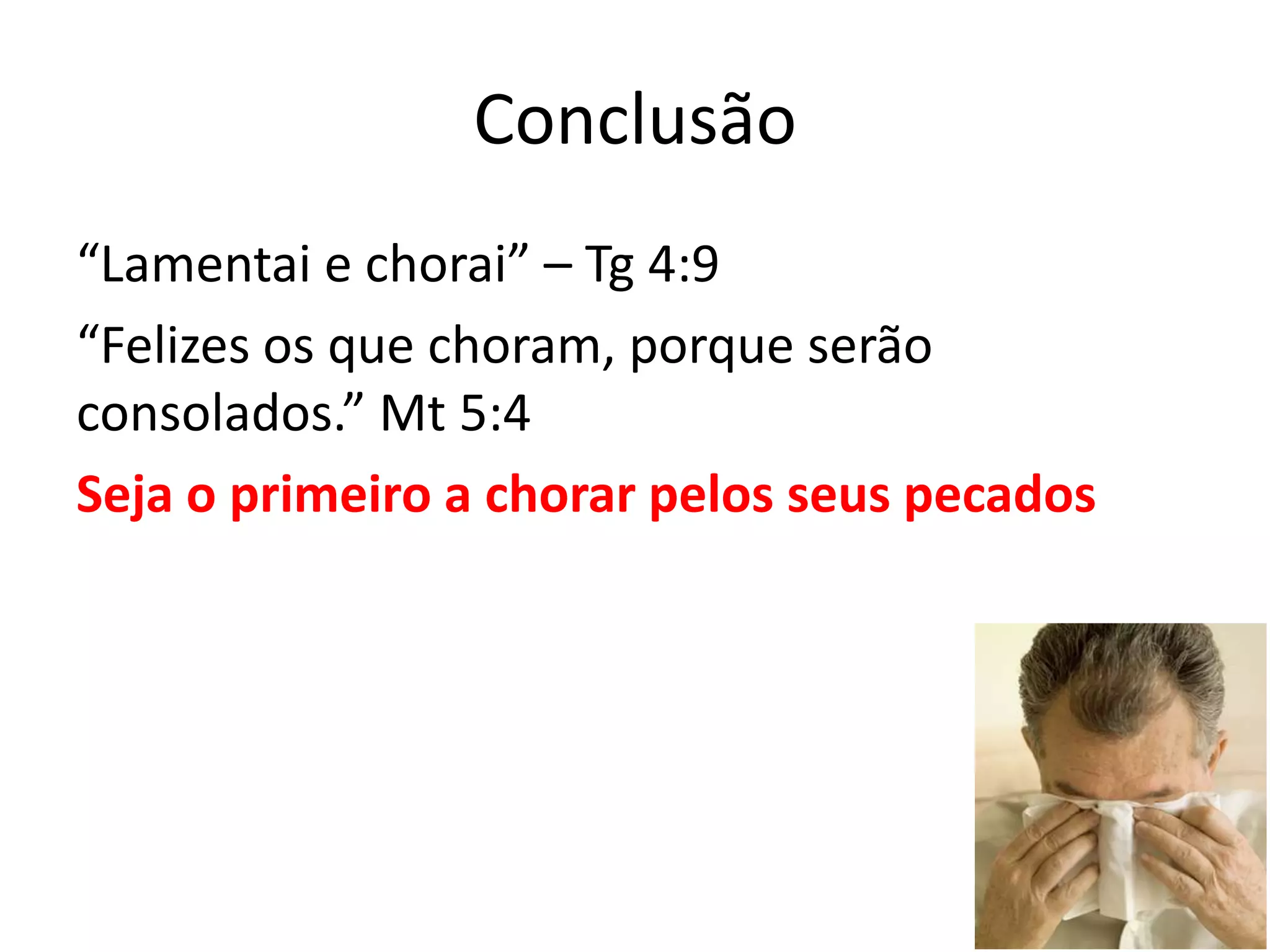 Conclusão

“Lamentai e chorai” – Tg 4:9

“Felizes os que choram, porque serão consolados.” Mt 5:4

Seja o primeiro a chorar pelos seus pecados